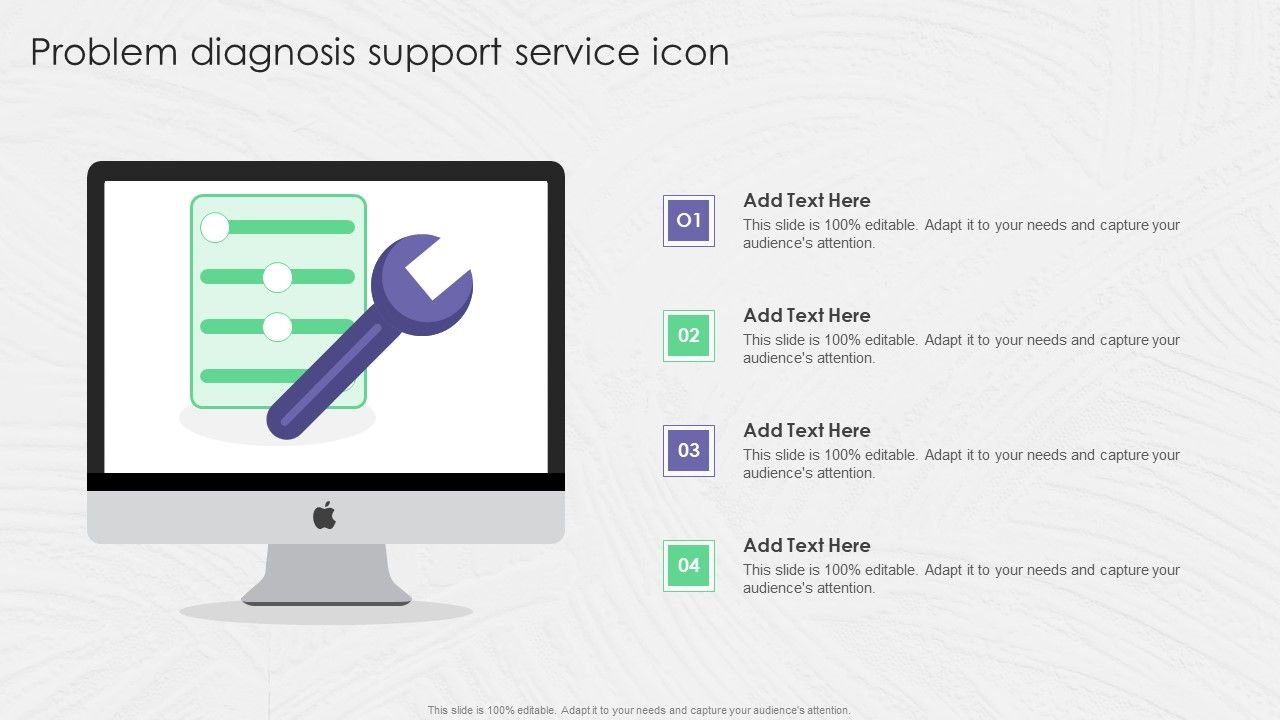 Problem diagnosis support service icon

01

Add Text Here

This slide is 100% editable. Adapt it to your needs and capture your audience's attention.

02

Add Text Here

This slide is 100% editable. Adapt it to your needs and capture your audience's attention.

03

Add Text Here

This slide is 100% editable. Adapt it to your needs and capture your audience's attention.

04

Add Text Here

This slide is 100% editable. Adapt it to your needs and capture your audience's attention.

This slide is 100% editable. Adapt it to your needs and capture your audience's attention.